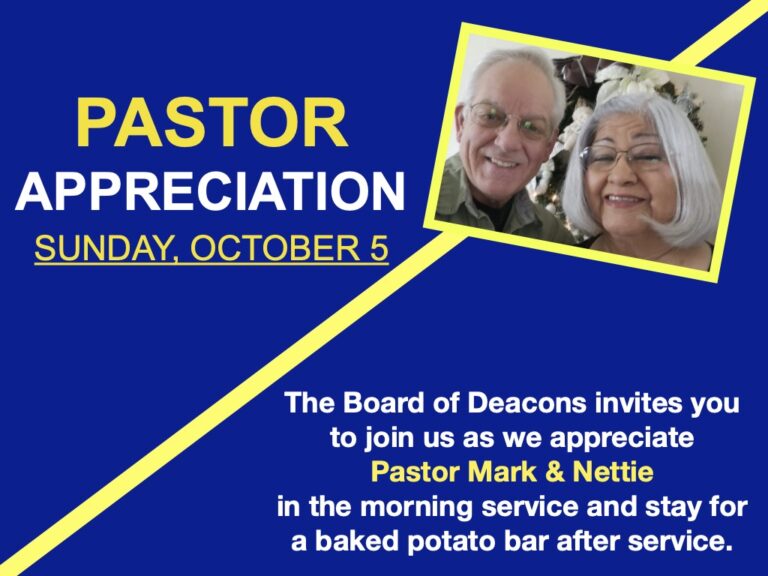 PASTOR
APPRECIATION
SUNDAY, OCTOBER 5

The Board of Deacons invites you to join us as we appreciate Pastor Mark & Nettie in the morning service and stay for a baked potato bar after service.